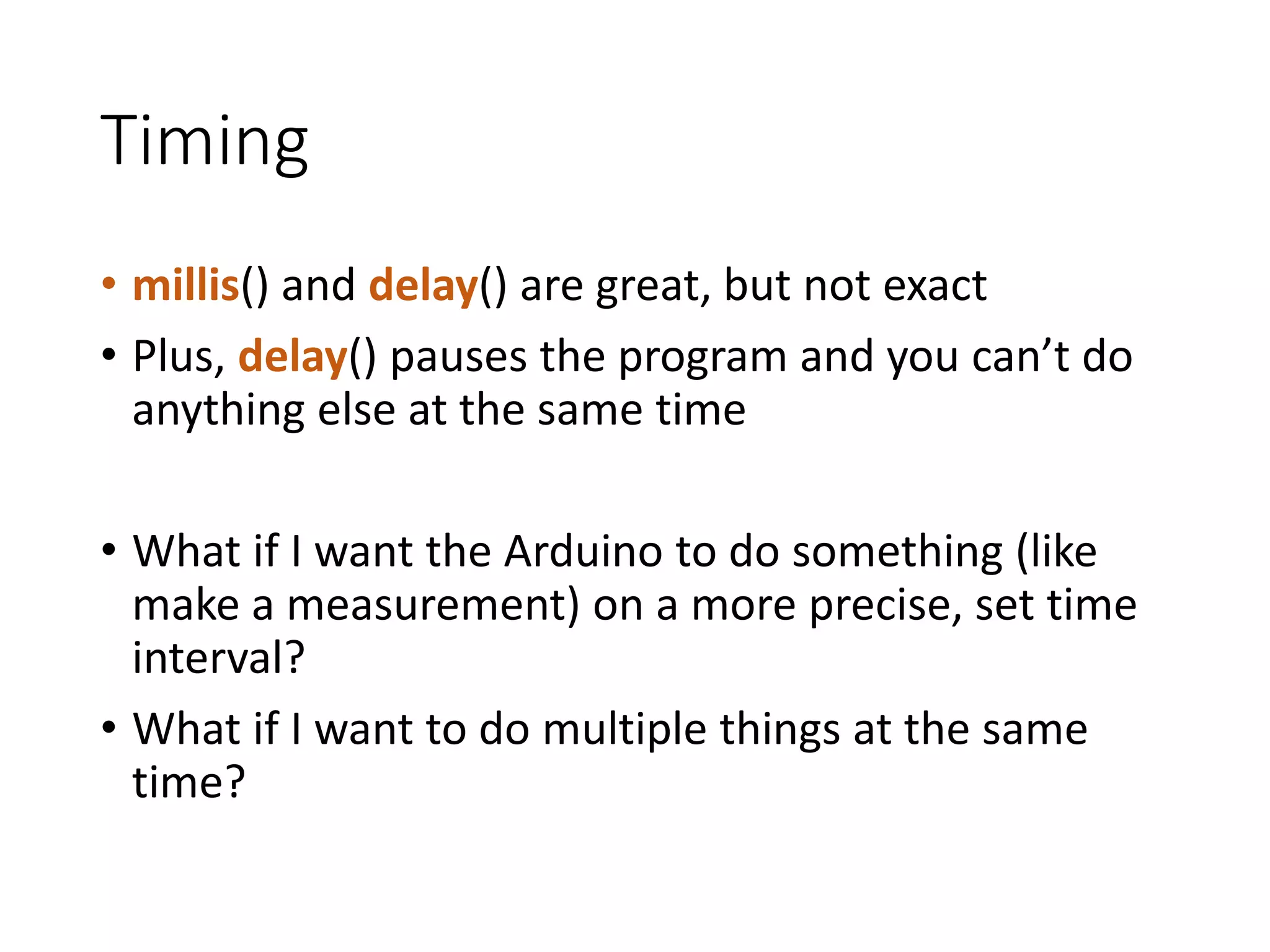 Timing

• millis() and delay() are great, but not exact
• Plus, delay() pauses the program and you can’t do anything else at the same time

• What if I want the Arduino to do something (like make a measurement) on a more precise, set time interval?
• What if I want to do multiple things at the same time?